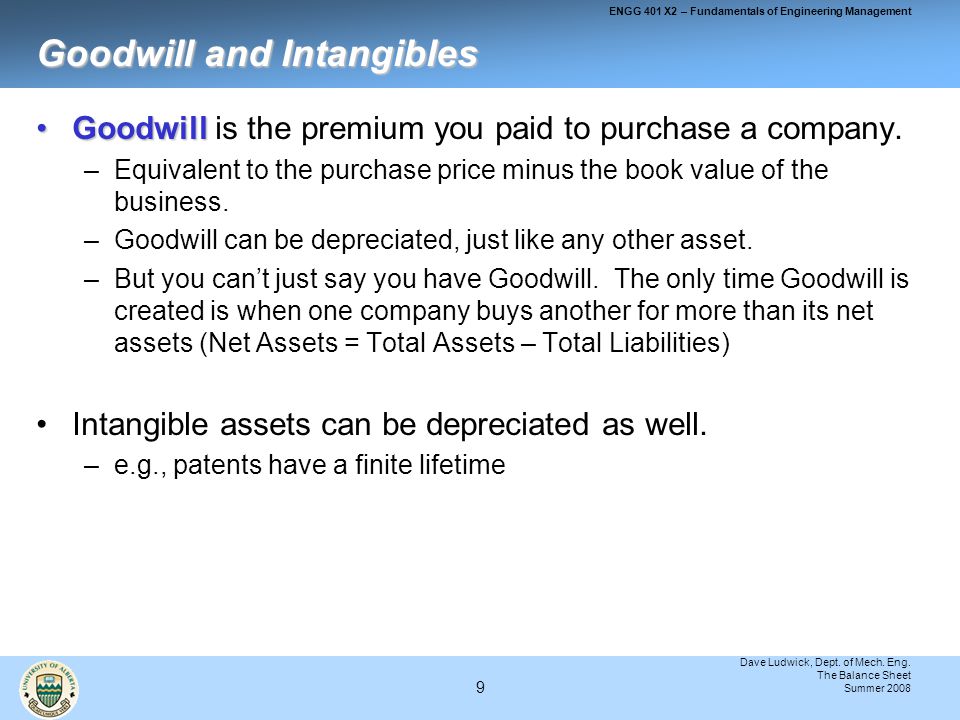 ENGG 401 X2 – Fundamentals of Engineering Management

Goodwill and Intangibles

• Goodwill is the premium you paid to purchase a company.

– Equivalent to the purchase price minus the book value of the business.

– Goodwill can be depreciated, just like any other asset.

– But you can't just say you have Goodwill. The only time Goodwill is created is when one company buys another for more than its net assets (Net Assets = Total Assets – Total Liabilities)

• Intangible assets can be depreciated as well.

– e.g., patents have a finite lifetime

UNIVERSITY OF ALBERTA

9

Dave Ludwick, Dept. of Mech. Eng.
The Balance Sheet
Summer 2008